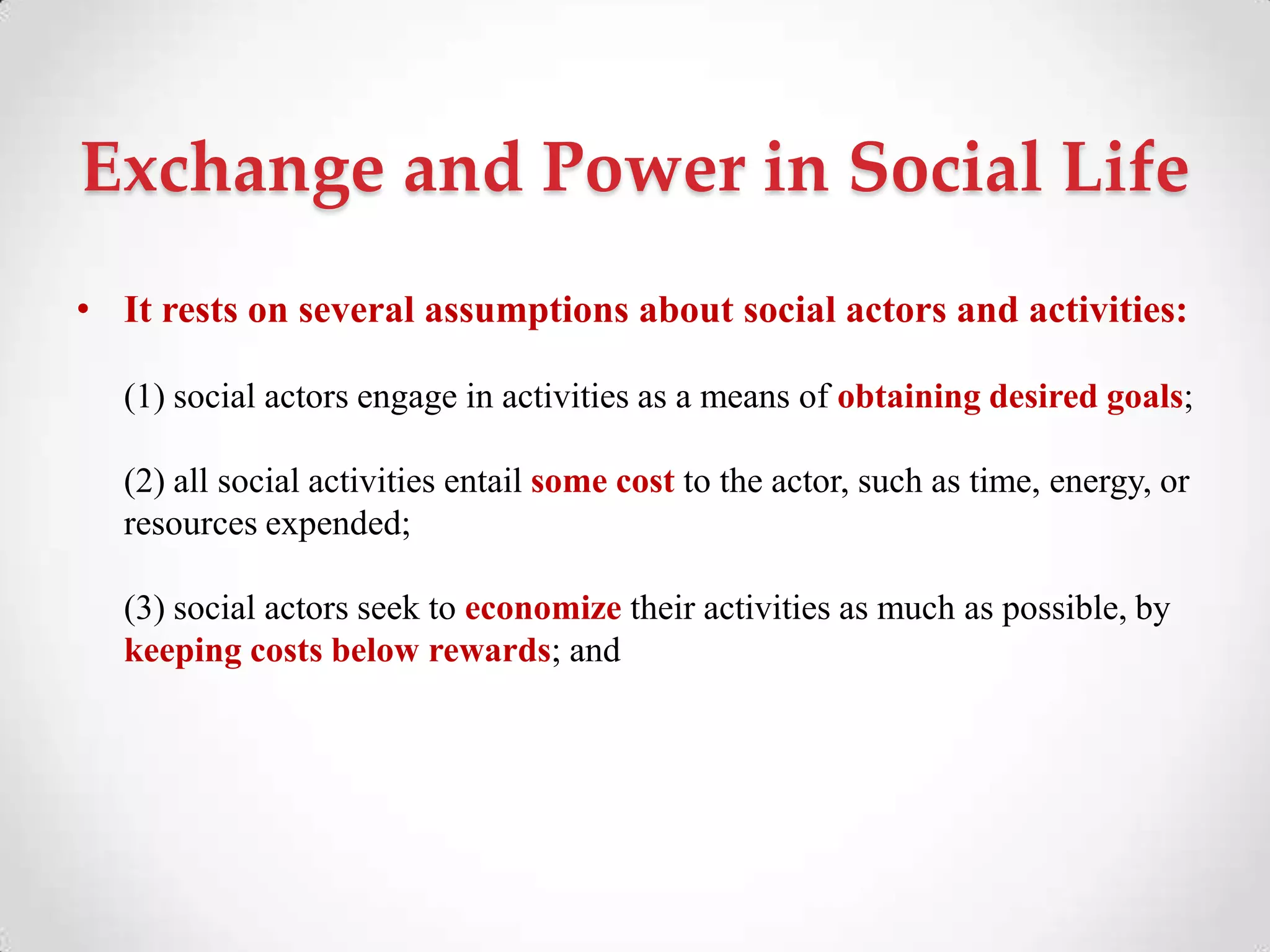 Exchange and Power in Social Life

• It rests on several assumptions about social actors and activities:

(1) social actors engage in activities as a means of obtaining desired goals;

(2) all social activities entail some cost to the actor, such as time, energy, or resources expended;

(3) social actors seek to economize their activities as much as possible, by keeping costs below rewards; and